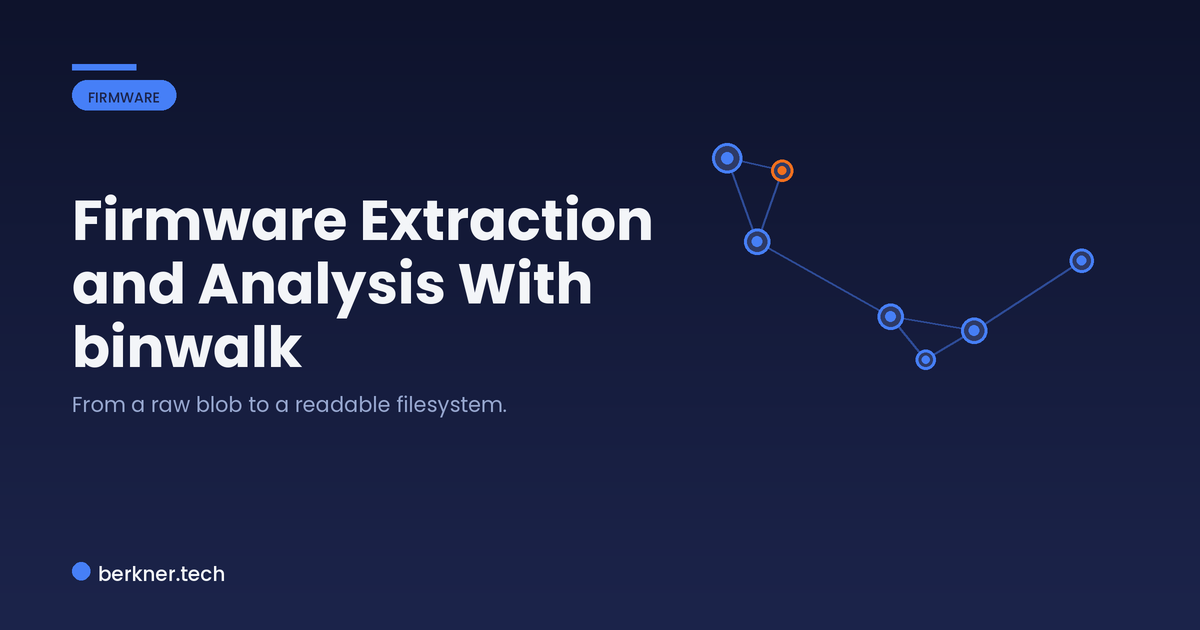 FIRMWARE

Firmware Extraction and Analysis With binwalk

From a raw blob to a readable filesystem.

berkner.tech